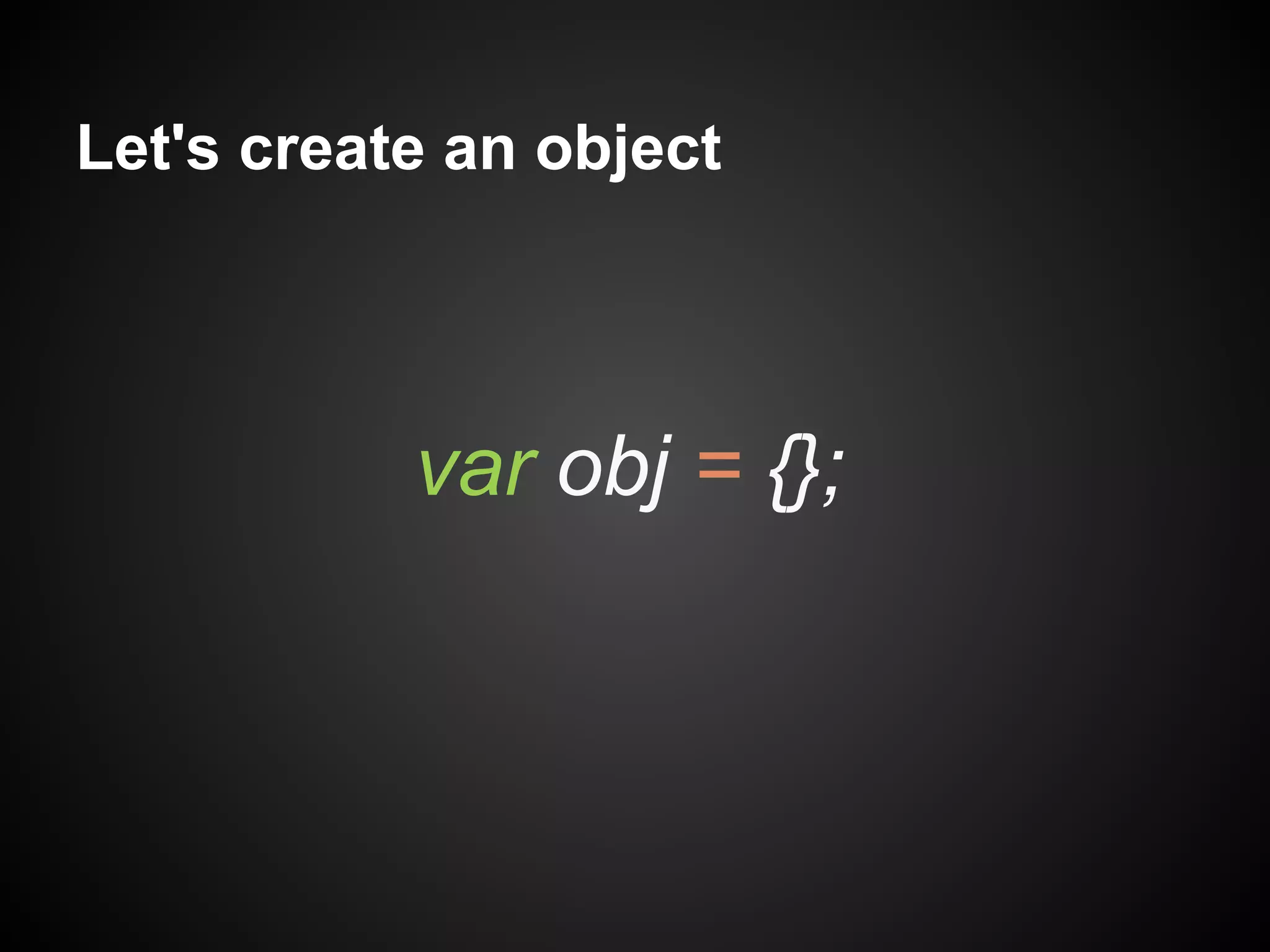 Let's create an object

var obj = {};